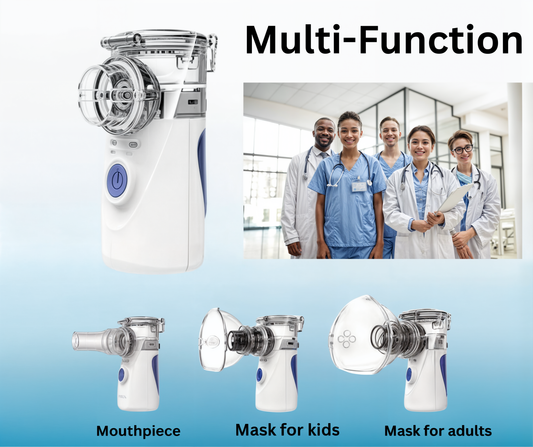 Multi-Function

Mouthpiece

Mask for kids

Mask for adults